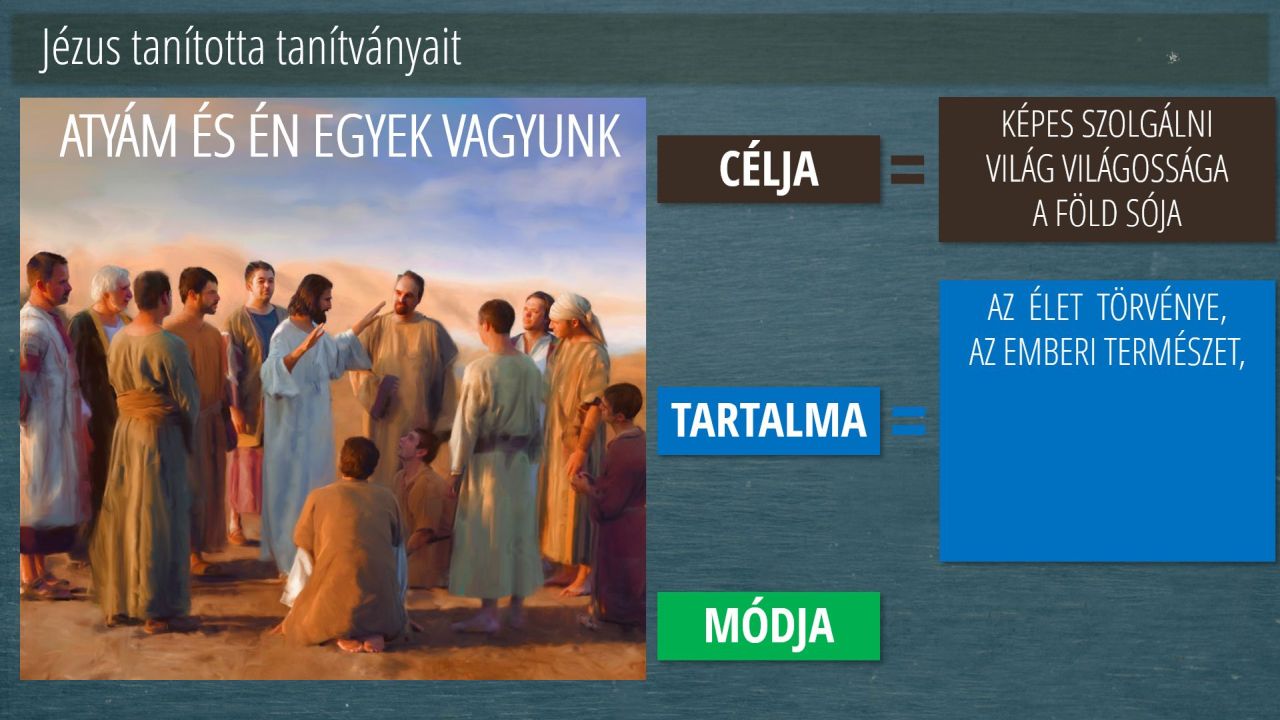 Jézus tanította tanítványait

ATYÁM ÉS ÉN EGYEK VAGYUNK

CÉLJA =

KÉPES SZOLGÁLNI
VILÁG VILÁGOSSÁGA
A FÖLD SÓJA

TARTALMA =

AZ ÉLET TÖRVÉNYE,
AZ EMBERI TERMÉSZET,

MÓDJA